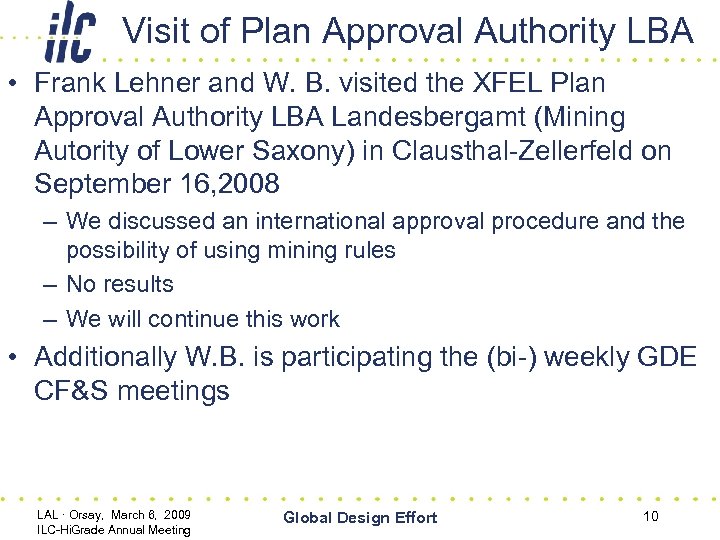 ilc Visit of Plan Approval Authority LBA

• Frank Lehner and W. B. visited the XFEL Plan Approval Authority LBA Landesbergamt (Mining Autority of Lower Saxony) in Clausthal-Zellerfeld on September 16,2008

– We discussed an international approval procedure and the possibility of using mining rules

– No results

– We will continue this work

• Additionally W.B. is participating the (bi-) weekly GDE CF&S meetings

LAL · Orsay, March 6, 2009
ILC-HiGrade Annual Meeting

Global Design Effort

10